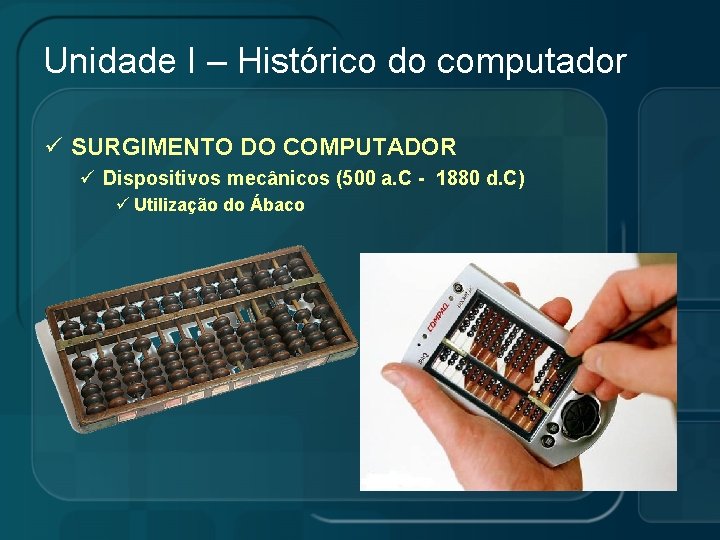 Unidade I – Histórico do computador

✓ SURGIMENTO DO COMPUTADOR

✓ Dispositivos mecânicos (500 a.C - 1880 d.C)

✓ Utilização do Ábaco

COMPAQ